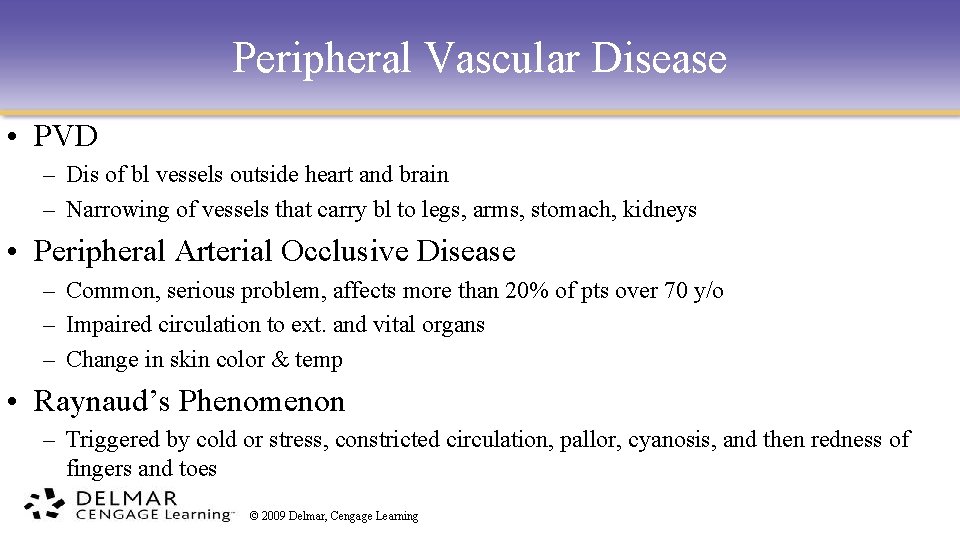 Peripheral Vascular Disease

• PVD
– Dis of bl vessels outside heart and brain
– Narrowing of vessels that carry bl to legs, arms, stomach, kidneys

• Peripheral Arterial Occlusive Disease
– Common, serious problem, affects more than 20% of pts over 70 y/o
– Impaired circulation to ext. and vital organs
– Change in skin color & temp

• Raynaud's Phenomenon
– Triggered by cold or stress, constricted circulation, pallor, cyanosis, and then redness of fingers and toes

DELMAR
CENGAGE Learning™
© 2009 Delmar, Cengage Learning